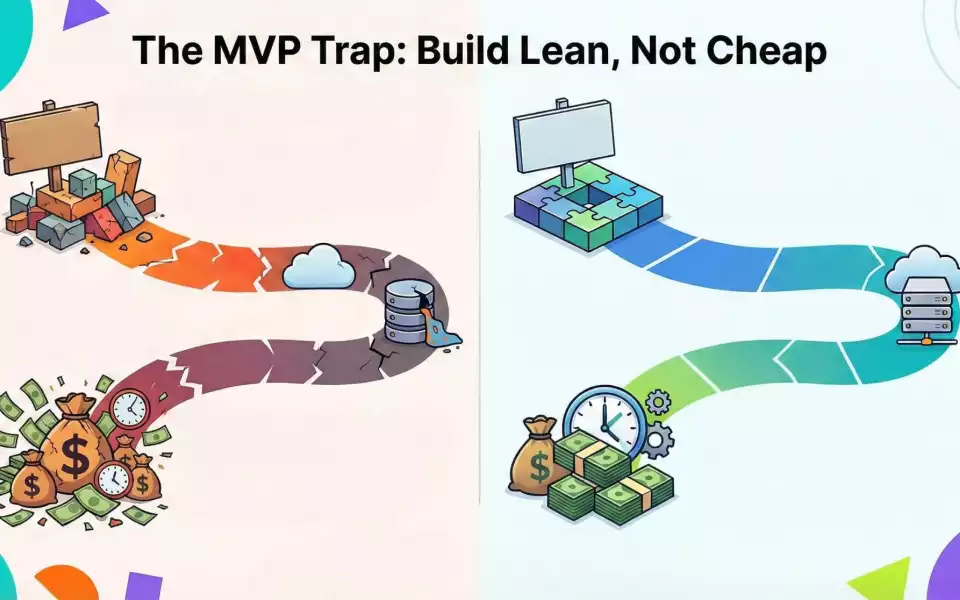 The MVP Trap: Build Lean, Not Cheap